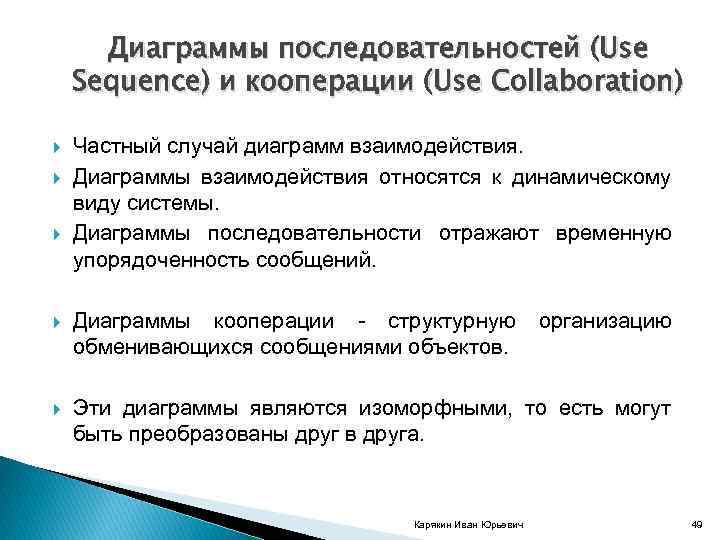 Диаграммы последовательностей (Use Sequence) и кооперации (Use Collaboration)

Частный случай диаграмм взаимодействия.

Диаграммы взаимодействия относятся к динамическому виду системы.

Диаграммы последовательности отражают временную упорядоченность сообщений.

Диаграммы кооперации - структурную организацию обменивающихся сообщениями объектов.

Эти диаграммы являются изоморфными, то есть могут быть преобразованы друг в друга.

Карякин Иван Юрьевич

49